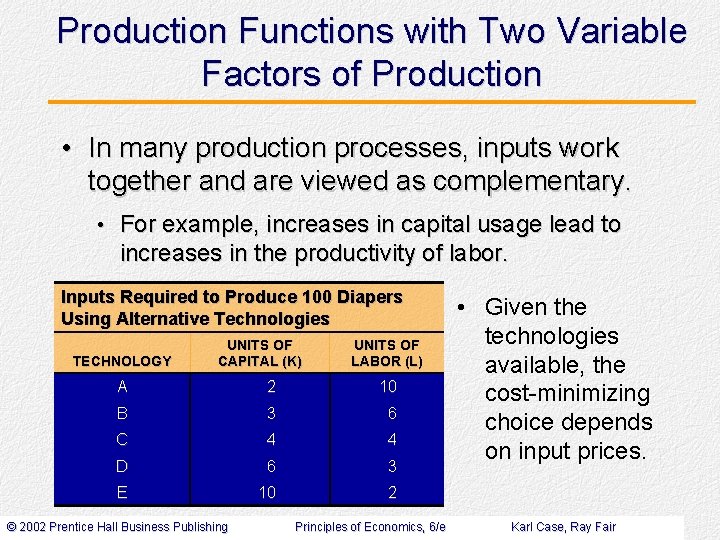 Production Functions with Two Variable Factors of Production

• In many production processes, inputs work together and are viewed as complementary.

• For example, increases in capital usage lead to increases in the productivity of labor.

Inputs Required to Produce 100 Diapers Using Alternative Technologies

| TECHNOLOGY | UNITS OF CAPITAL (K) | UNITS OF LABOR (L) |
|---|---|---|
| A | 2 | 10 |
| B | 3 | 6 |
| C | 4 | 4 |
| D | 6 | 3 |
| E | 10 | 2 |

• Given the technologies available, the cost-minimizing choice depends on input prices.

© 2002 Prentice Hall Business Publishing    Principles of Economics, 6/e    Karl Case, Ray Fair